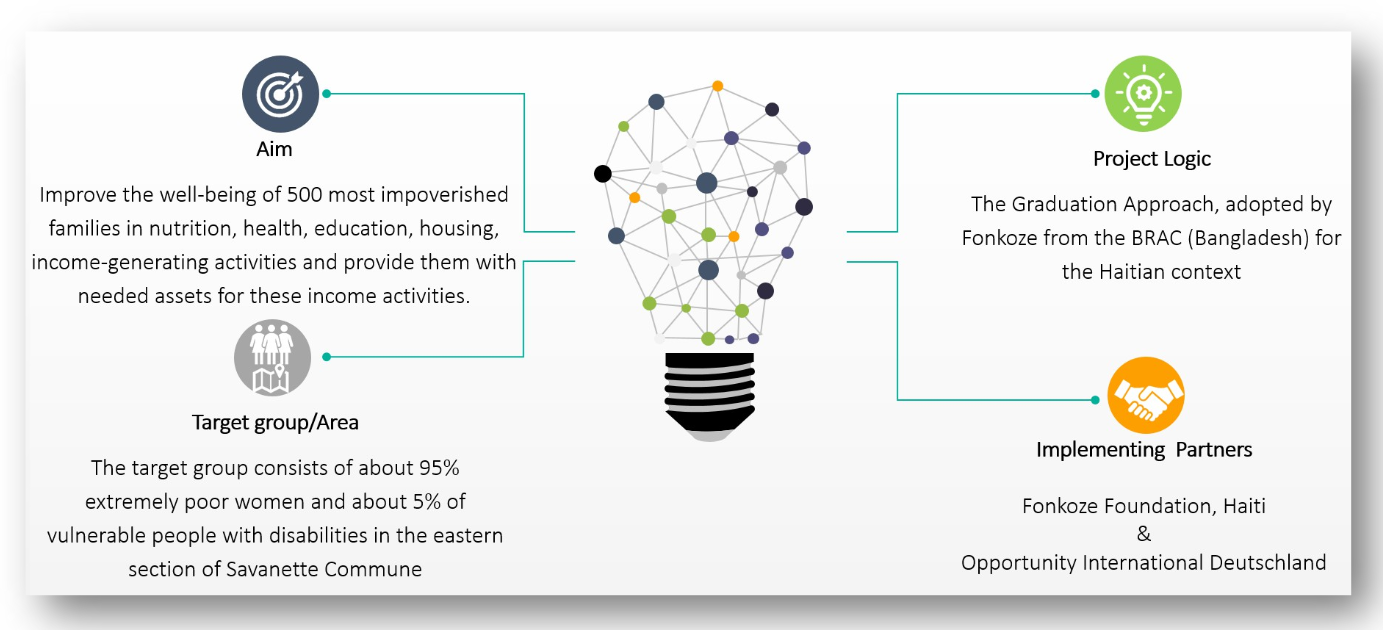 Aim

Improve the well-being of 500 most impoverished families in nutrition, health, education, housing, income-generating activities and provide them with needed assets for these income activities.

Target group/Area

The target group consists of about 95% extremely poor women and about 5% of vulnerable people with disabilities in the eastern section of Savanette Commune

Project Logic

The Graduation Approach, adopted by Fonkoze from the BRAC (Bangladesh) for the Haitian context

Implementing Partners

Fonkoze Foundation, Haiti
&
Opportunity International Deutschland